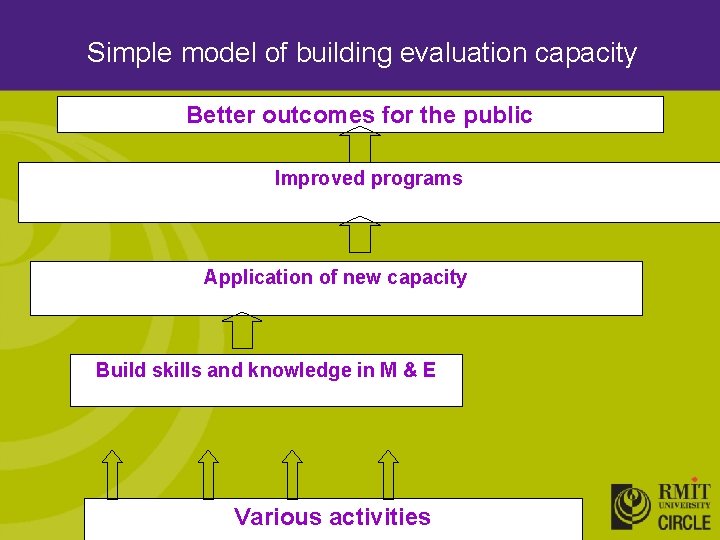 Simple model of building evaluation capacity

Better outcomes for the public

Improved programs

Application of new capacity

Build skills and knowledge in M & E

Various activities

RMIT UNIVERSITY CIRCLE